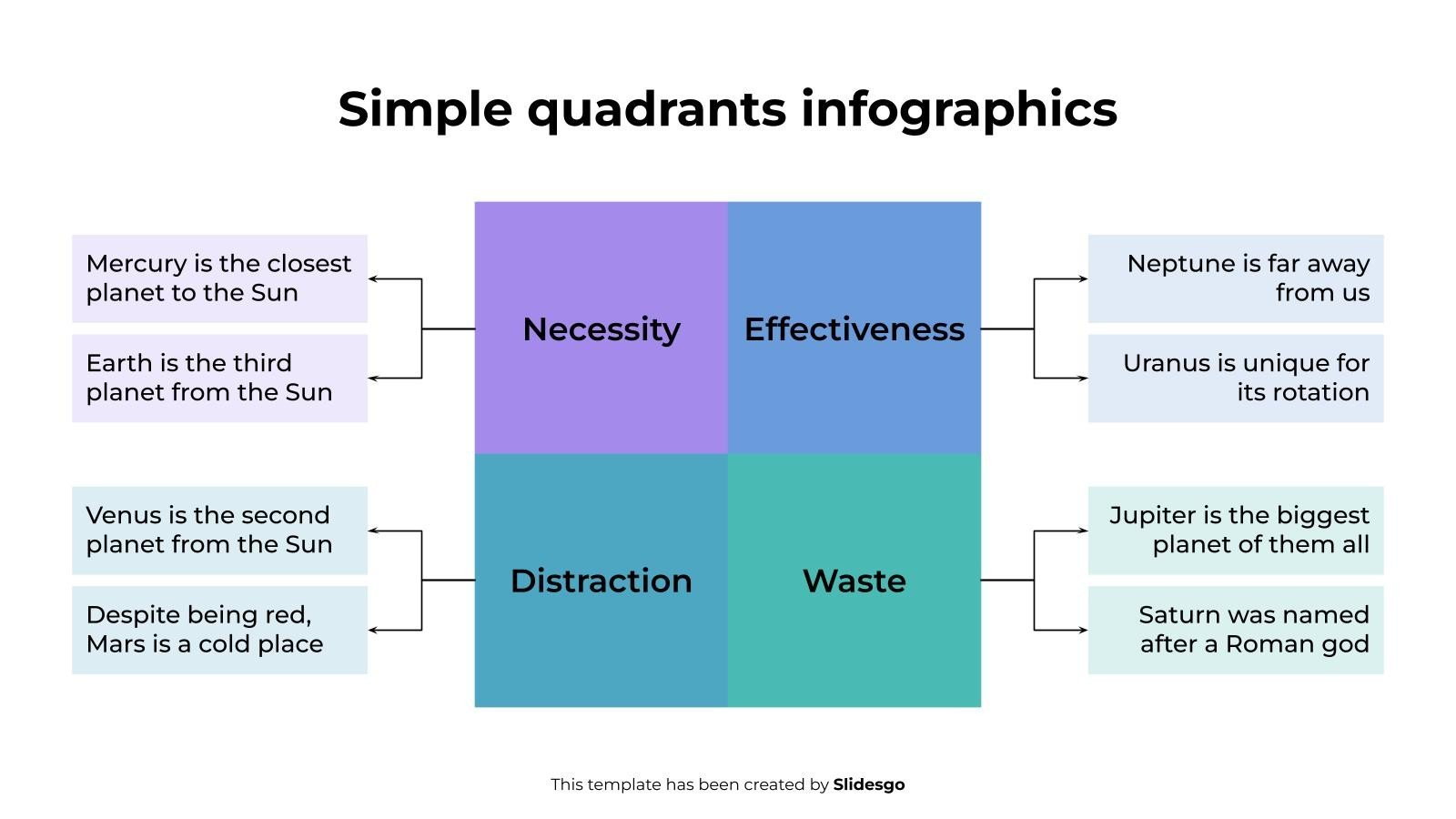 Simple quadrants infographics

Mercury is the closest planet to the Sun

Earth is the third planet from the Sun

Necessity

Effectiveness

Neptune is far away from us

Uranus is unique for its rotation

Venus is the second planet from the Sun

Despite being red, Mars is a cold place

Distraction

Waste

Jupiter is the biggest planet of them all

Saturn was named after a Roman god

This template has been created by Slidesgo